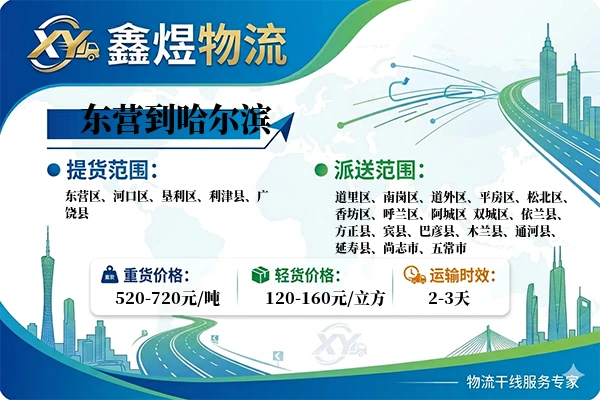 XY 鑫煜物流

东营到哈尔滨

提货范围：

东营区、河口区、垦利区、利津县、广饶县

派送范围：

道里区、南岗区、道外区、平房区、松北区、香坊区、呼兰区、阿城区 双城区、依兰县、方正县、宾县、巴彦县、木兰县、通河县、延寿县、尚志市、五常市

重货价格：
520-720元/吨

轻货价格：
120-160元/立方

运输时效：
2-3天

XY

物流干线服务专家